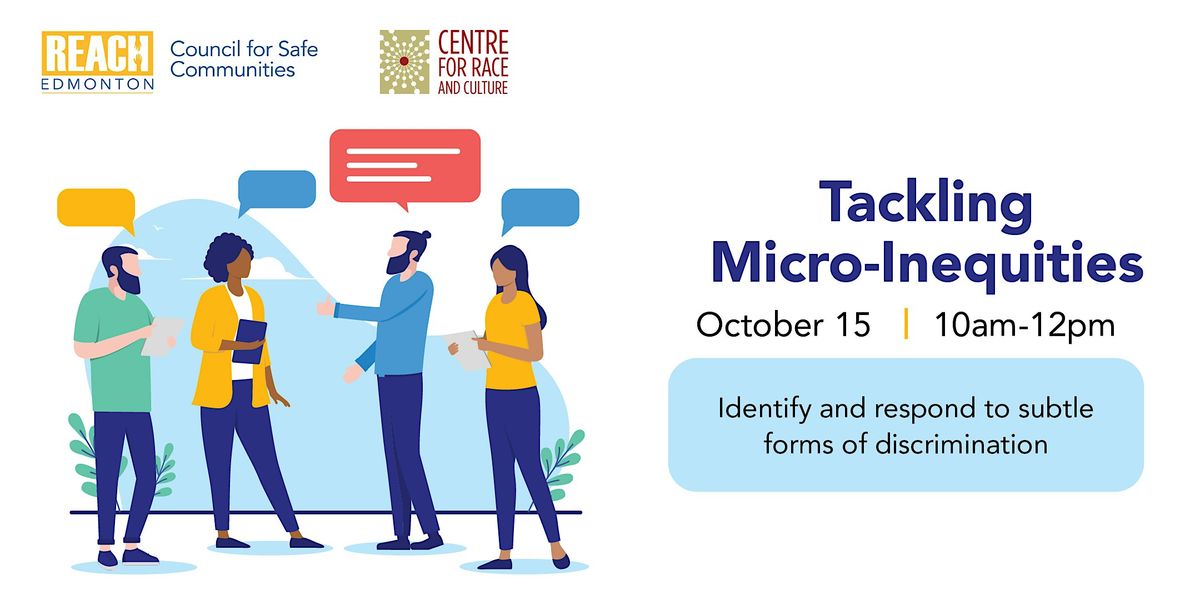 REACH EDMONTON Council for Safe Communities

CENTRE FOR RACE AND CULTURE

Tackling Micro-Inequities

October 15 | 10am-12pm

Identify and respond to subtle forms of discrimination